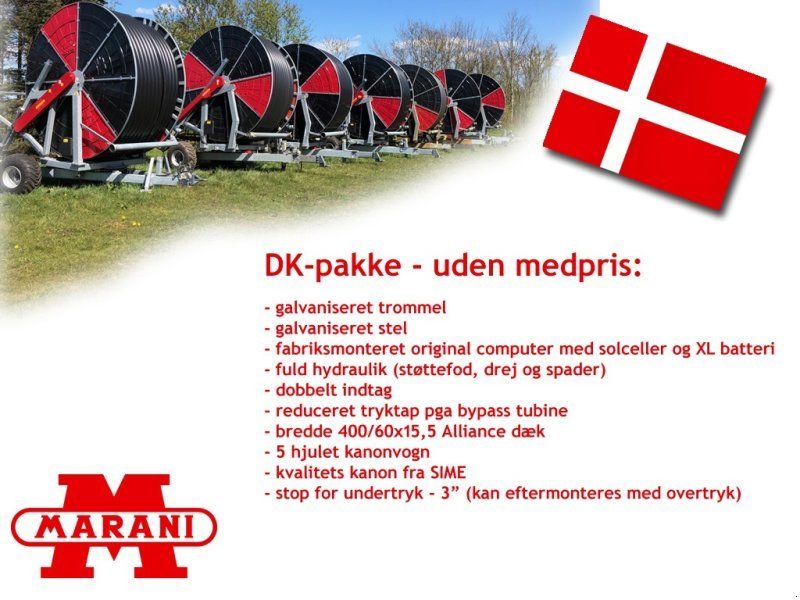 DK-pakke - uden medpris:

- galvaniseret trommel
- galvaniseret stel
- fabriksmonteret original computer med solceller og XL batteri
- fuld hydraulik (støttefod, drej og spader)
- dobbelt indtag
- reduceret tryktap pga bypass tubine
- bredde 400/60x15,5 Alliance dæk
- 5 hjulet kanonvogn
- kvalitets kanon fra SIME
- stop for undertryk - 3" (kan eftermonteres med overtryk)

M
MARANI